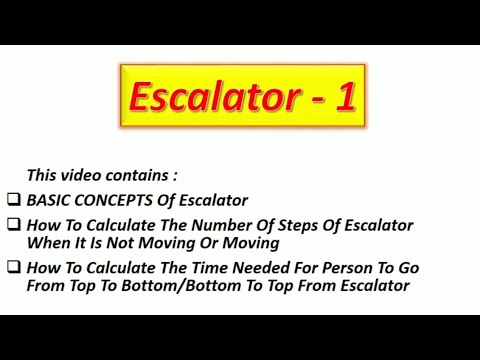 Escalator - 1

This video contains :

❑ BASIC CONCEPTS Of Escalator

❑ How To Calculate The Number Of Steps Of Escalator When It Is Not Moving Or Moving

❑ How To Calculate The Time Needed For Person To Go From Top To Bottom/Bottom To Top From Escalator